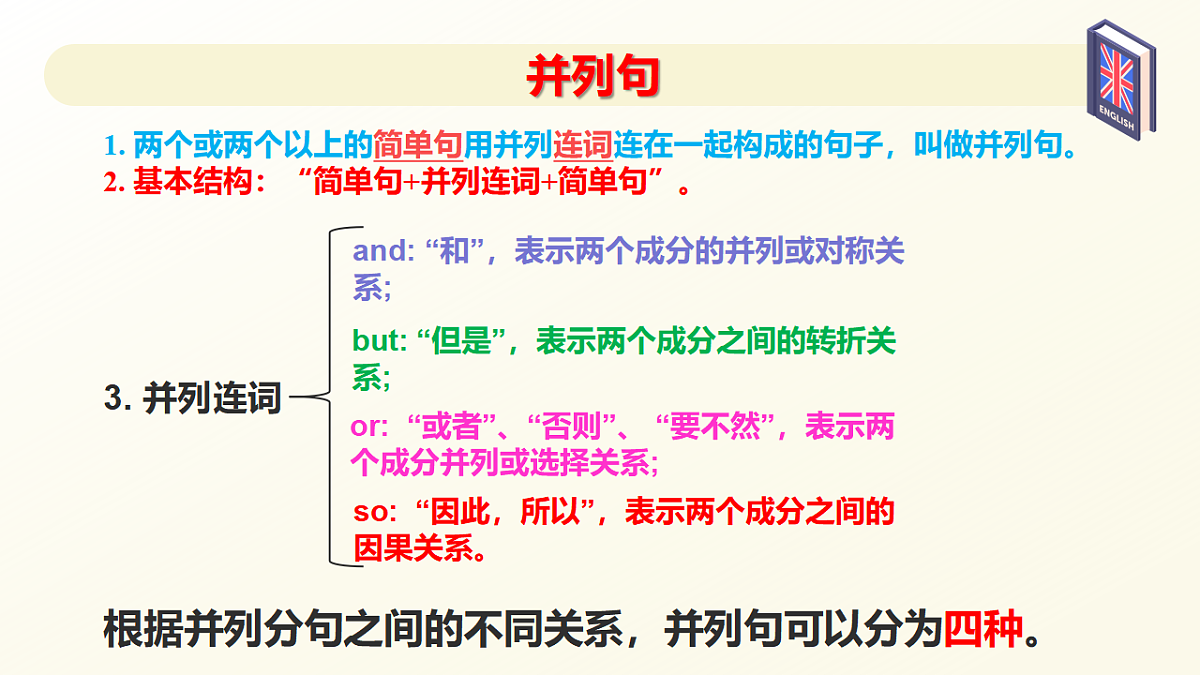 并列句

ENGLISH

1. 两个或两个以上的简单句用并列连词连在一起构成的句子，叫做并列句。
2. 基本结构：“简单句+并列连词+简单句”。

3. 并列连词

and: “和”，表示两个成分的并列或对称关系;

but: “但是”，表示两个成分之间的转折关系;

or: “或者”、“否则”、“要不然”，表示两个成分并列或选择关系;

so: “因此，所以”，表示两个成分之间的因果关系。

根据并列分句之间的不同关系，并列句可以分为四种。